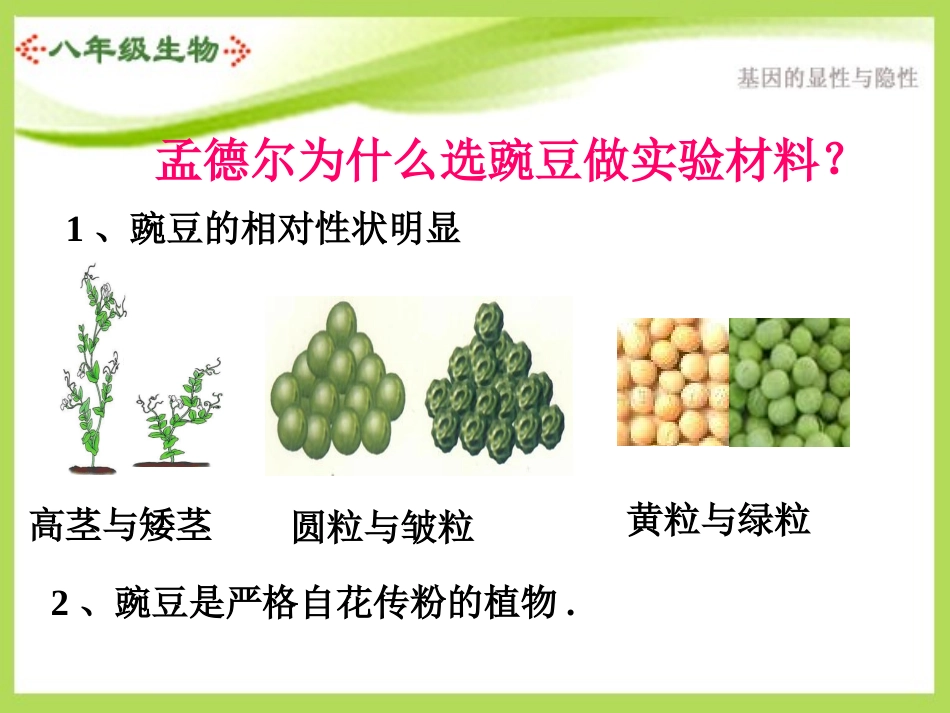 八年级生物

基因的显性与隐性

孟德尔为什么选豌豆做实验材料？

1 、豌豆的相对性状明显

高茎与矮茎

圆粒与皱粒

黄粒与绿粒

2 、豌豆是严格自花传粉的植物 .